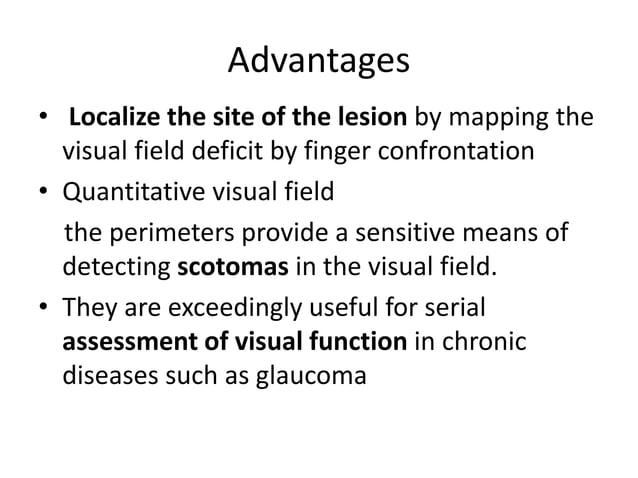 Advantages

• Localize the site of the lesion by mapping the visual field deficit by finger confrontation

• Quantitative visual field

the perimeters provide a sensitive means of detecting scotomas in the visual field.

• They are exceedingly useful for serial assessment of visual function in chronic diseases such as glaucoma